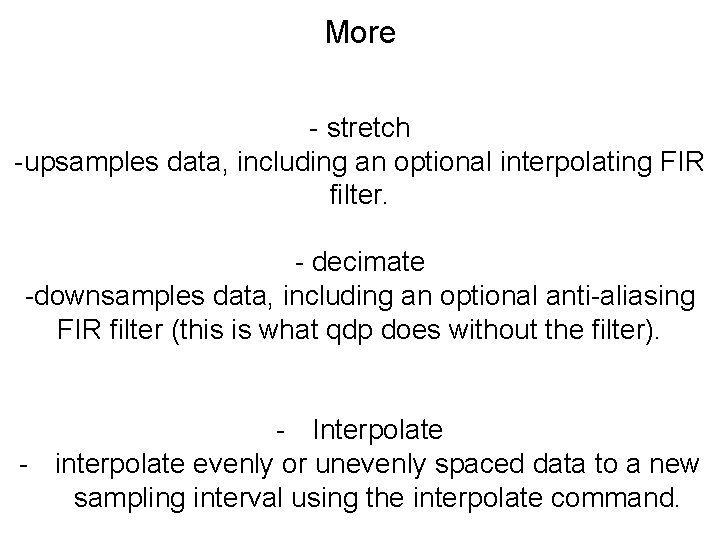 More

- stretch
-upsamples data, including an optional interpolating FIR filter.

- decimate
-downsamples data, including an optional anti-aliasing FIR filter (this is what qdp does without the filter).

- Interpolate
- interpolate evenly or unevenly spaced data to a new sampling interval using the interpolate command.